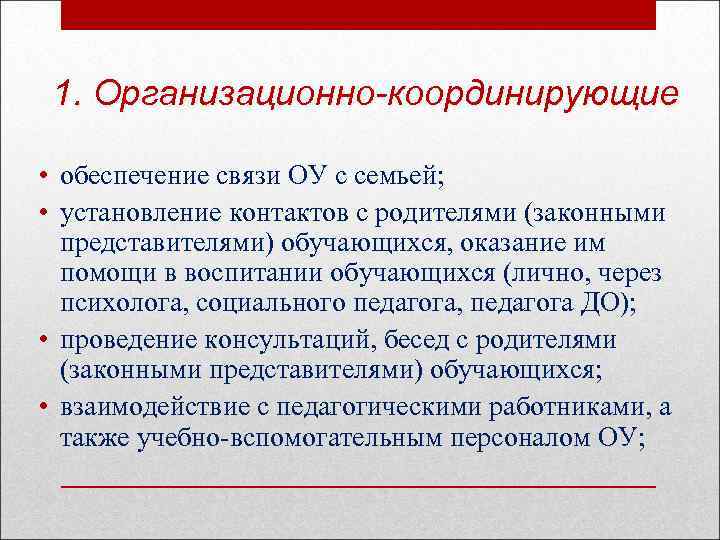 1. Организационно-координирующие

• обеспечение связи ОУ с семьей;
• установление контактов с родителями (законными представителями) обучающихся, оказание им помощи в воспитании обучающихся (лично, через психолога, социального педагога, педагога ДО);
• проведение консультаций, бесед с родителями (законными представителями) обучающихся;
• взаимодействие с педагогическими работниками, а также учебно-вспомогательным персоналом ОУ;